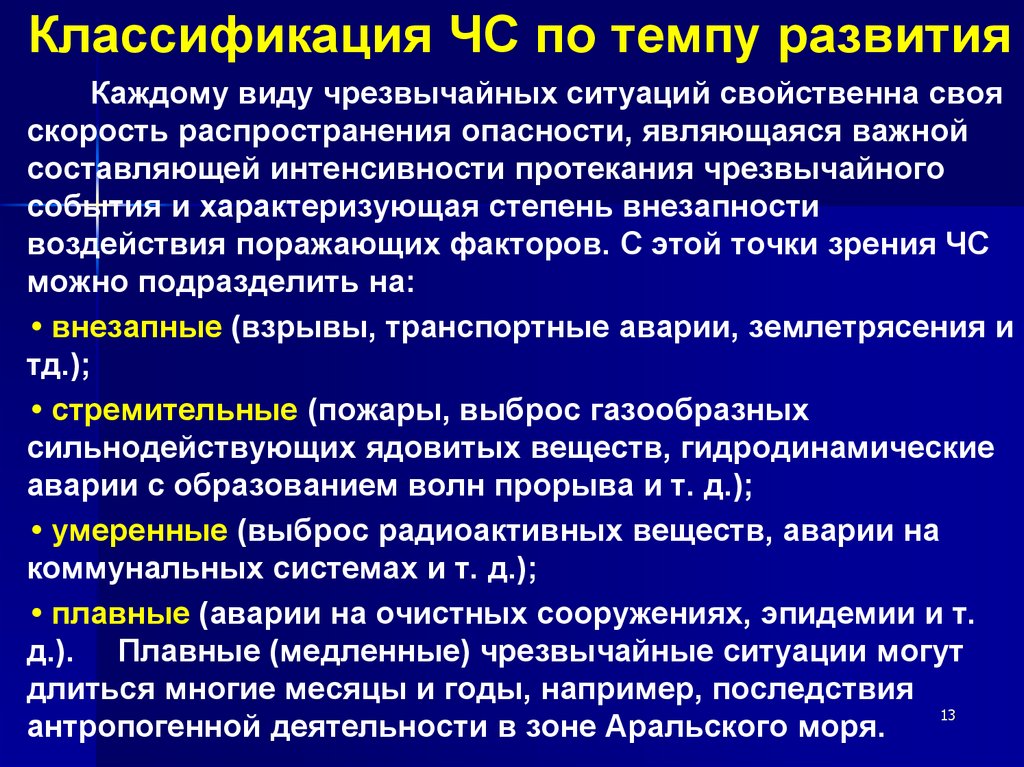 Классификация ЧС по темпу развития

Каждому виду чрезвычайных ситуаций свойственна своя скорость распространения опасности, являющаяся важной составляющей интенсивности протекания чрезвычайного события и характеризующая степень внезапности воздействия поражающих факторов. С этой точки зрения ЧС можно подразделить на:

• внезапные (взрывы, транспортные аварии, землетрясения и тд.);

• стремительные (пожары, выброс газообразных сильнодействующих ядовитых веществ, гидродинамические аварии с образованием волн прорыва и т. д.);

• умеренные (выброс радиоактивных веществ, аварии на коммунальных системах и т. д.);

• плавные (аварии на очистных сооружениях, эпидемии и т. д.). Плавные (медленные) чрезвычайные ситуации могут длиться многие месяцы и годы, например, последствия антропогенной деятельности в зоне Аральского моря.

13